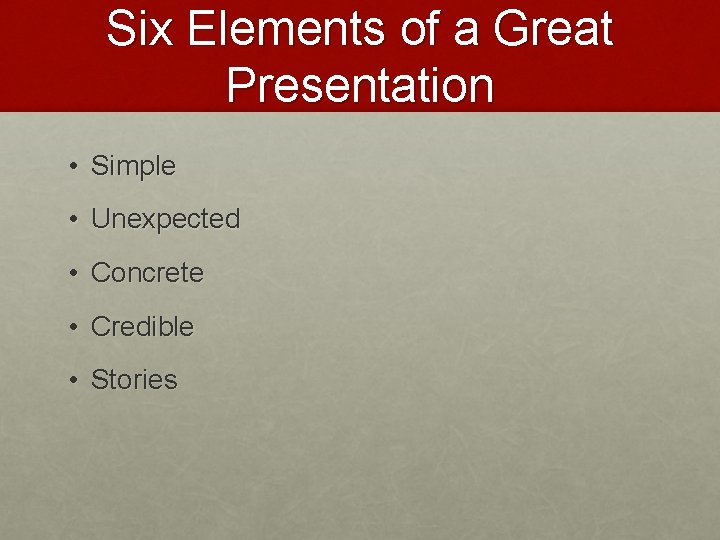 Six Elements of a Great Presentation

• Simple
• Unexpected
• Concrete
• Credible
• Stories